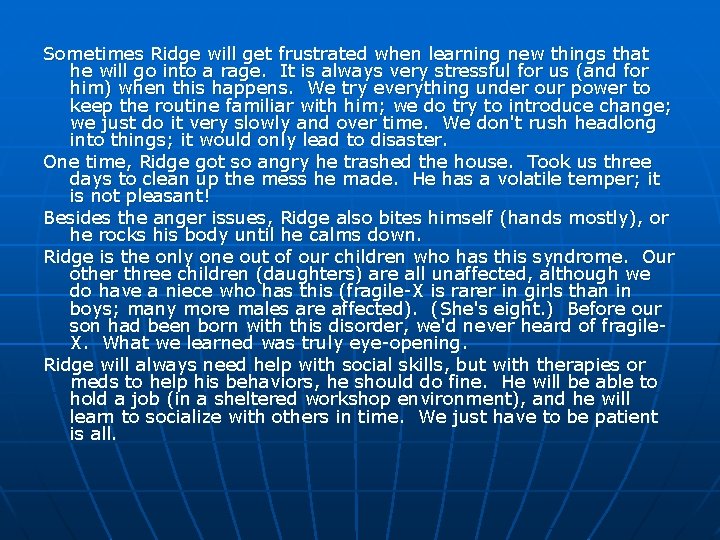 Sometimes Ridge will get frustrated when learning new things that he will go into a rage. It is always very stressful for us (and for him) when this happens. We try everything under our power to keep the routine familiar with him; we do try to introduce change; we just do it very slowly and over time. We don't rush headlong into things; it would only lead to disaster.

One time, Ridge got so angry he trashed the house. Took us three days to clean up the mess he made. He has a volatile temper; it is not pleasant!

Besides the anger issues, Ridge also bites himself (hands mostly), or he rocks his body until he calms down.

Ridge is the only one out of our children who has this syndrome. Our other three children (daughters) are all unaffected, although we do have a niece who has this (fragile-X is rarer in girls than in boys; many more males are affected). (She's eight.) Before our son had been born with this disorder, we'd never heard of fragile-X. What we learned was truly eye-opening.

Ridge will always need help with social skills, but with therapies or meds to help his behaviors, he should do fine. He will be able to hold a job (in a sheltered workshop environment), and he will learn to socialize with others in time. We just have to be patient is all.